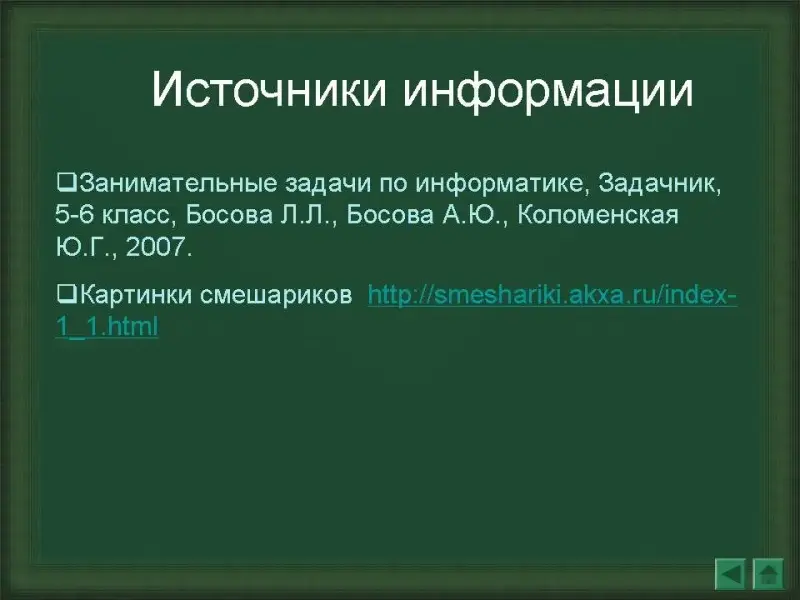 Источники информации

❑Занимательные задачи по информатике, Задачник, 5-6 класс, Босова Л.Л., Босова А.Ю., Коломенская Ю.Г., 2007.

❑Картинки смешариков http://smeshariki.akxa.ru/index-1_1.html